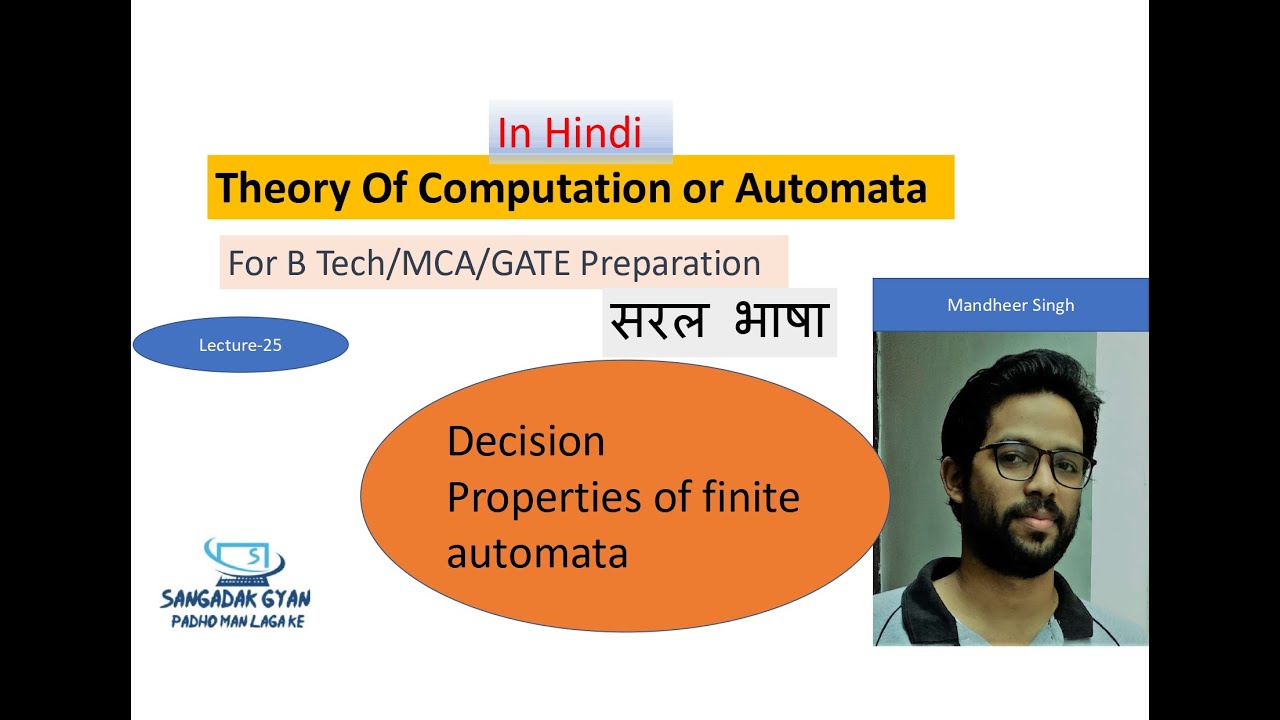 In Hindi

Theory Of Computation or Automata

For B Tech/MCA/GATE Preparation

सरल भाषा

Mandheer Singh

Lecture-25

Decision Properties of finite automata

S

SANGADAK GYAN
PADHO MAN LAGA KE